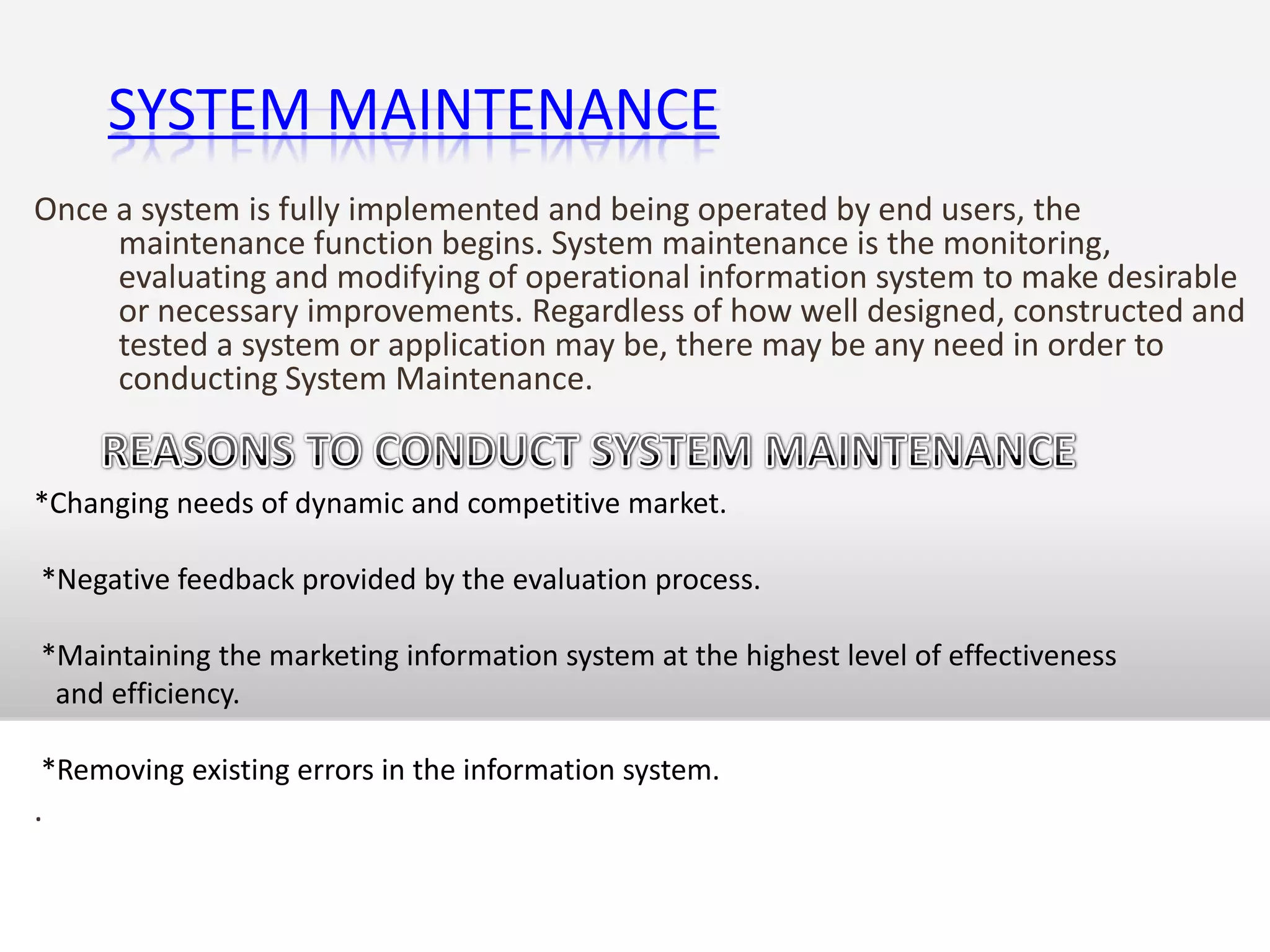 SYSTEM MAINTENANCE

Once a system is fully implemented and being operated by end users, the maintenance function begins. System maintenance is the monitoring, evaluating and modifying of operational information system to make desirable or necessary improvements. Regardless of how well designed, constructed and tested a system or application may be, there may be any need in order to conducting System Maintenance.

REASONS TO CONDUCT SYSTEM MAINTENANCE

*Changing needs of dynamic and competitive market.

*Negative feedback provided by the evaluation process.

*Maintaining the marketing information system at the highest level of effectiveness and efficiency.

*Removing existing errors in the information system.

.